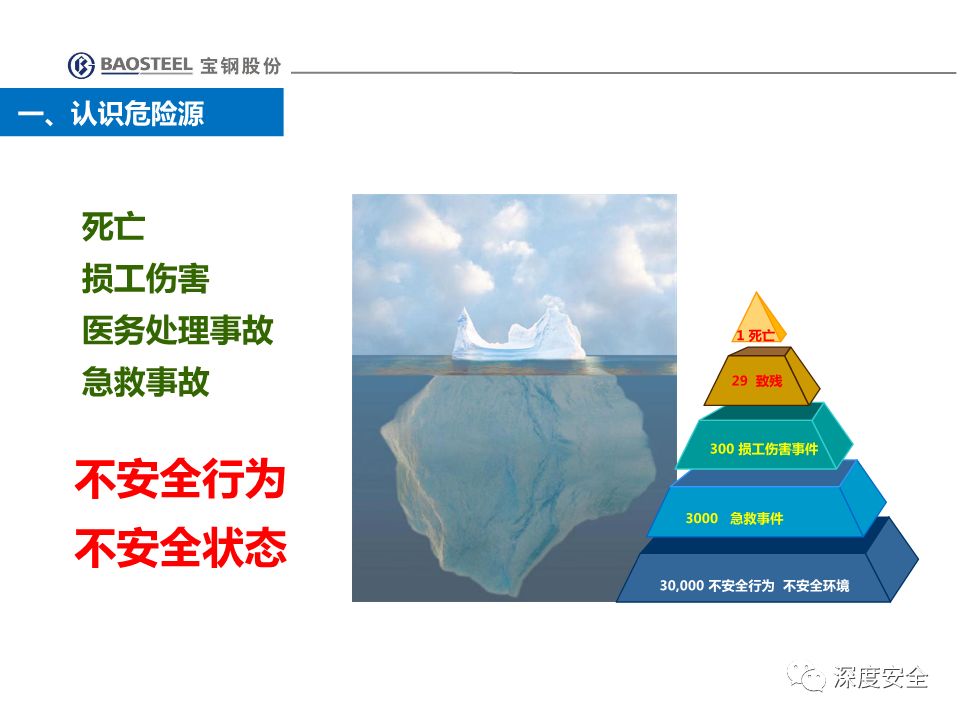 BAOSTEEL 宝钢股份

一、认识危险源

死亡
损工伤害
医务处理事故
急救事故

不安全行为
不安全状态

1 死亡
29 致残
300 损工伤害事件
3000 急救事件
30,000 不安全行为 不安全环境

深度安全